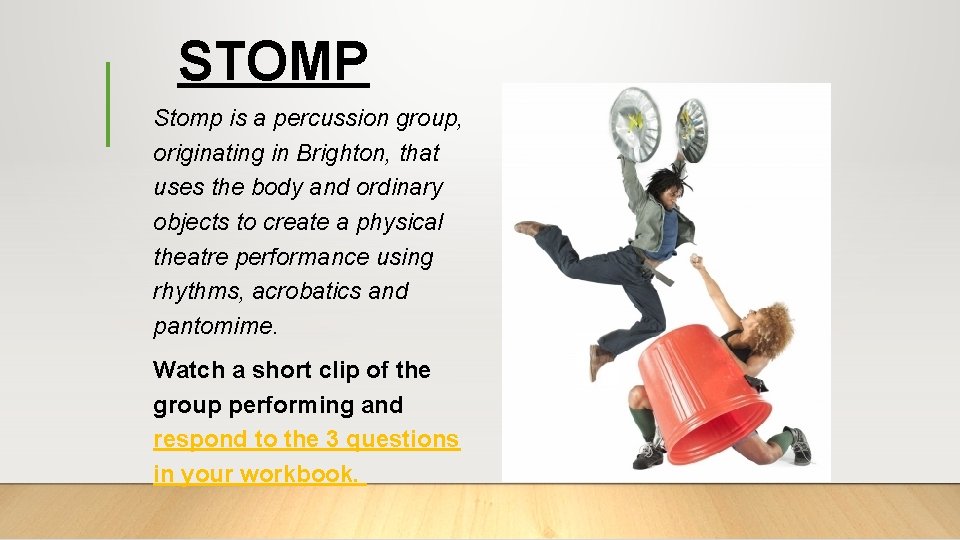 STOMP

Stomp is a percussion group, originating in Brighton, that uses the body and ordinary objects to create a physical theatre performance using rhythms, acrobatics and pantomime.

Watch a short clip of the group performing and respond to the 3 questions in your workbook.